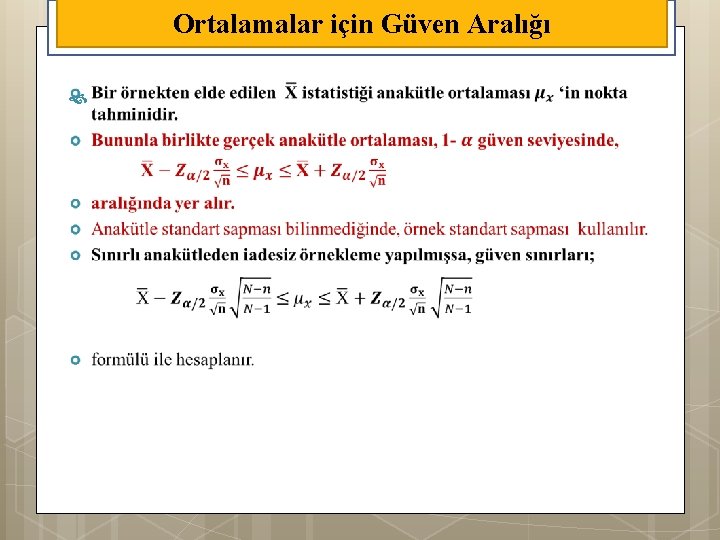 Ortalamalar için Güven Aralığı

Bir örnekten elde edilen $\overline{X}$ istatistiği anakütle ortalaması $\mu_x$ ‘in nokta tahminidir.

Bununla birlikte gerçek anakütle ortalaması, 1- $\alpha$ güven seviyesinde,

$\overline{X} - Z_{\alpha/2}\frac{\sigma_x}{\sqrt{n}} \leq \mu_x \leq \overline{X} + Z_{\alpha/2}\frac{\sigma_x}{\sqrt{n}}$

aralığında yer alır.

Anakütle standart sapması bilinmediğinde, örnek standart sapması kullanılır.

Sınırlı anakütleden iadesiz örnekleme yapılmışsa, güven sınırları;

$\overline{X} - Z_{\alpha/2}\frac{\sigma_x}{\sqrt{n}}\sqrt{\frac{N-n}{N-1}} \leq \mu_x \leq \overline{X} + Z_{\alpha/2}\frac{\sigma_x}{\sqrt{n}}\sqrt{\frac{N-n}{N-1}}$

formülü ile hesaplanır.